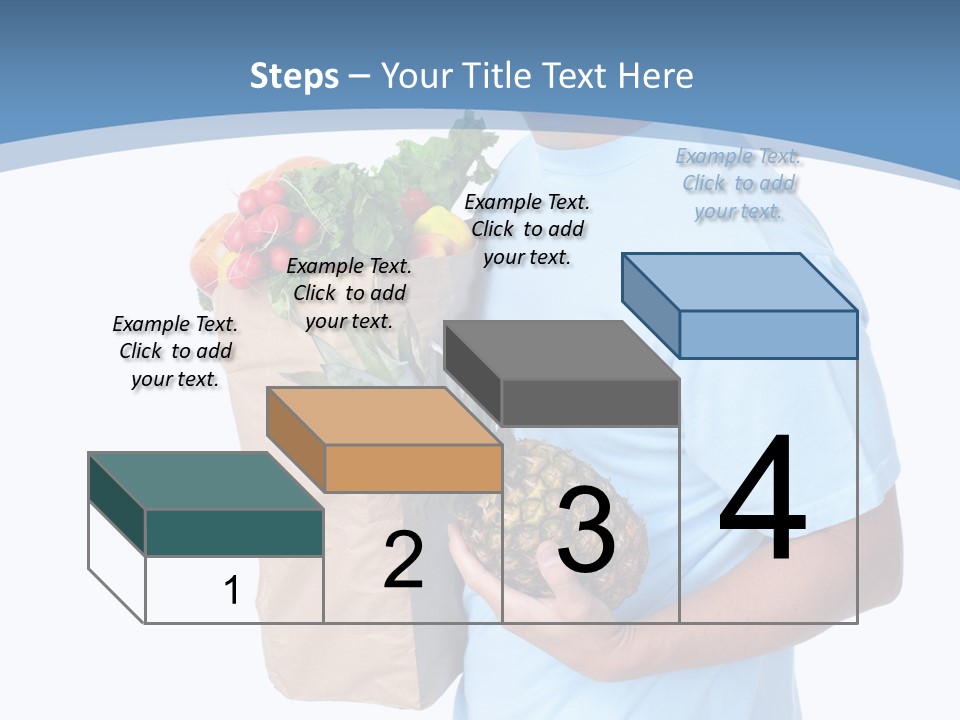 Steps – Your Title Text Here

Example Text. Click to add your text.

Example Text. Click to add your text.

Example Text. Click to add your text.

Example Text. Click to add your text.

1

2

3

4